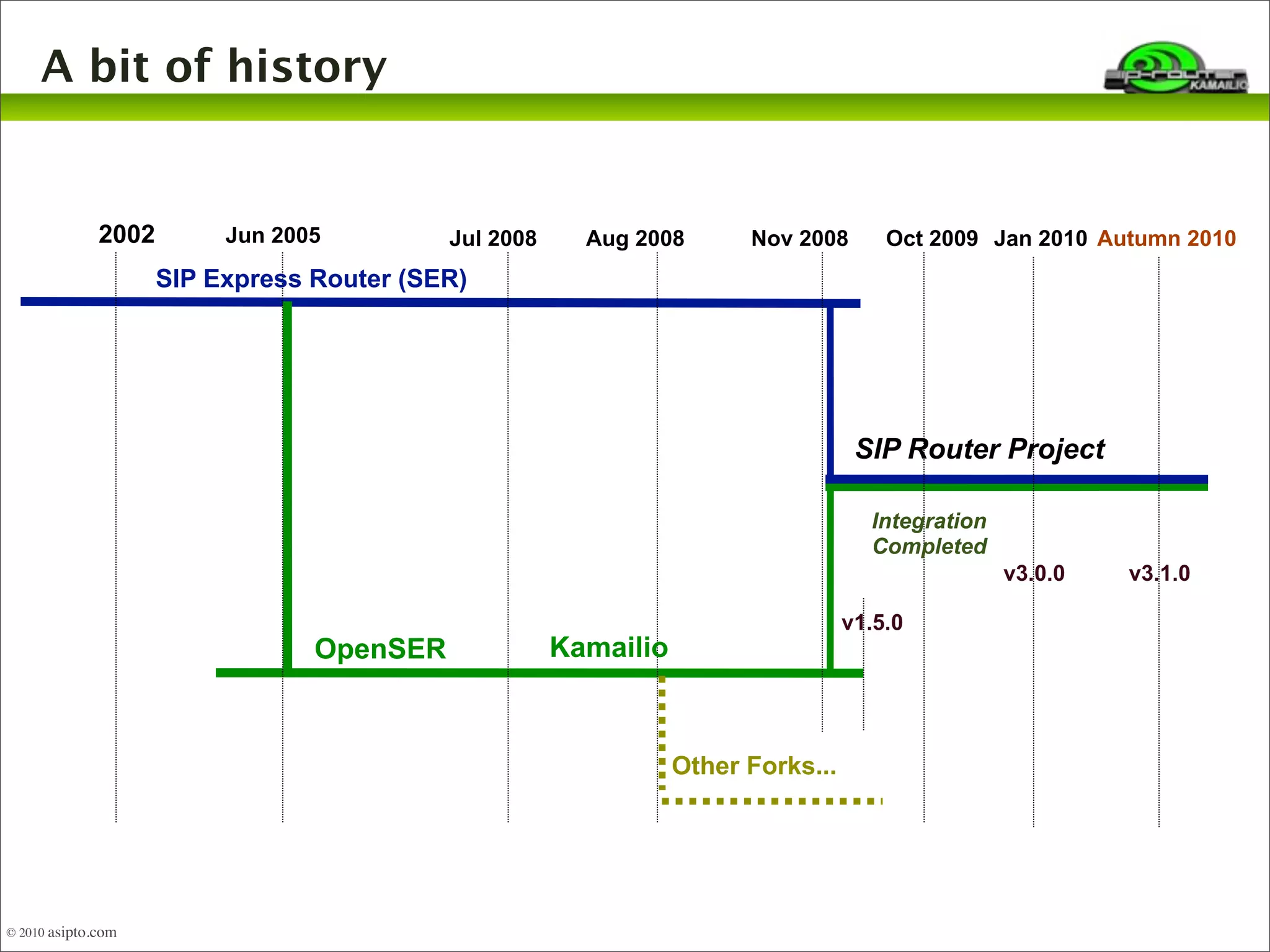 A bit of history

sip-router KAMAILIO

2002 Jun 2005 Jul 2008 Aug 2008 Nov 2008 Oct 2009 Jan 2010 Autumn 2010

SIP Express Router (SER)

SIP Router Project

Integration Completed

v3.0.0 v3.1.0

v1.5.0

OpenSER Kamailio

Other Forks...

© 2010 asipto.com